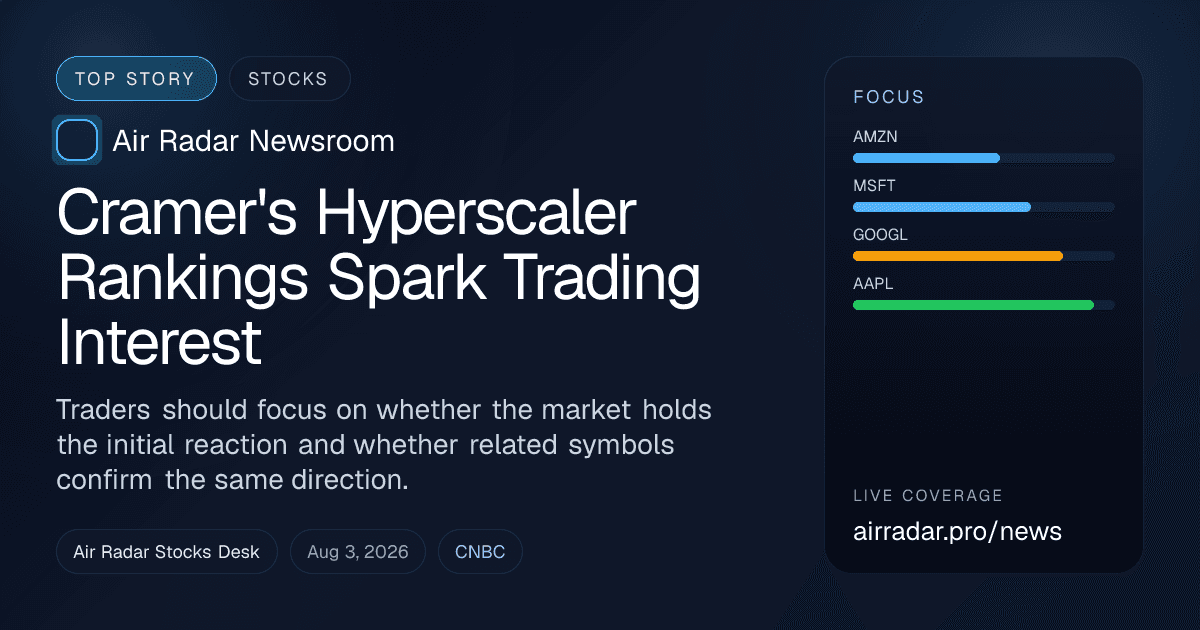 TOP STORY
STOCKS

Air Radar Newsroom

Cramer's Hyperscaler Rankings Spark Trading Interest

Traders should focus on whether the market holds the initial reaction and whether related symbols confirm the same direction.

Air Radar Stocks Desk
Aug 3, 2026
CNBC

FOCUS
AMZN
MSFT
GOOGL
AAPL

LIVE COVERAGE
airradar.pro/news